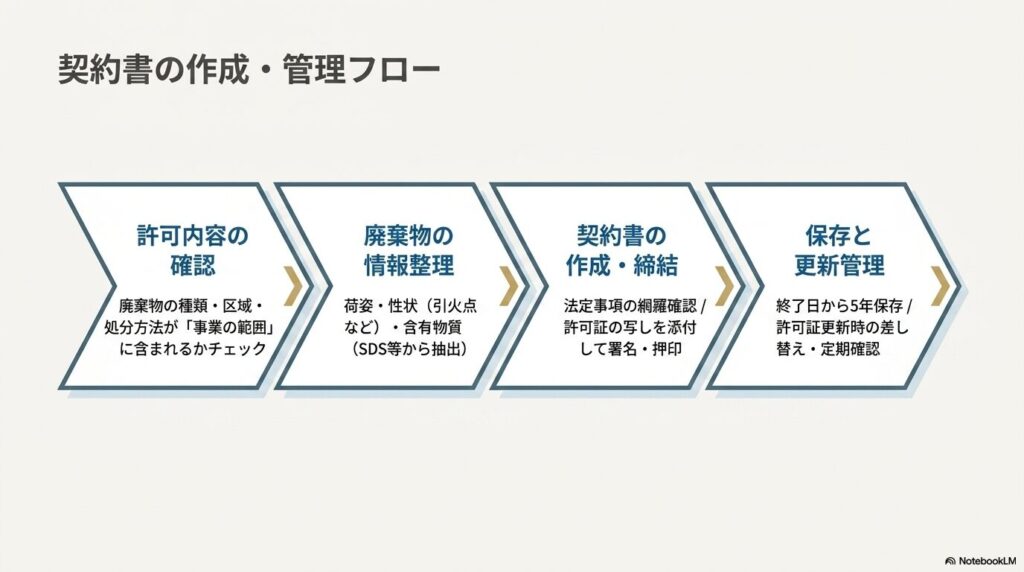 契約書の作成・管理フロー

許可内容の確認

廃棄物の種類・区域・処分方法が「事業の範囲」に含まれるかチェック

廃棄物の情報整理

荷姿・性状（引火点など）・含有物質（SDS等から抽出）

契約書の作成・締結

法定事項の網羅確認 / 許可証の写しを添付して署名・押印

保存と更新管理

終了日から5年保存 / 許可証更新時の差し替え・定期確認

NotebookLM